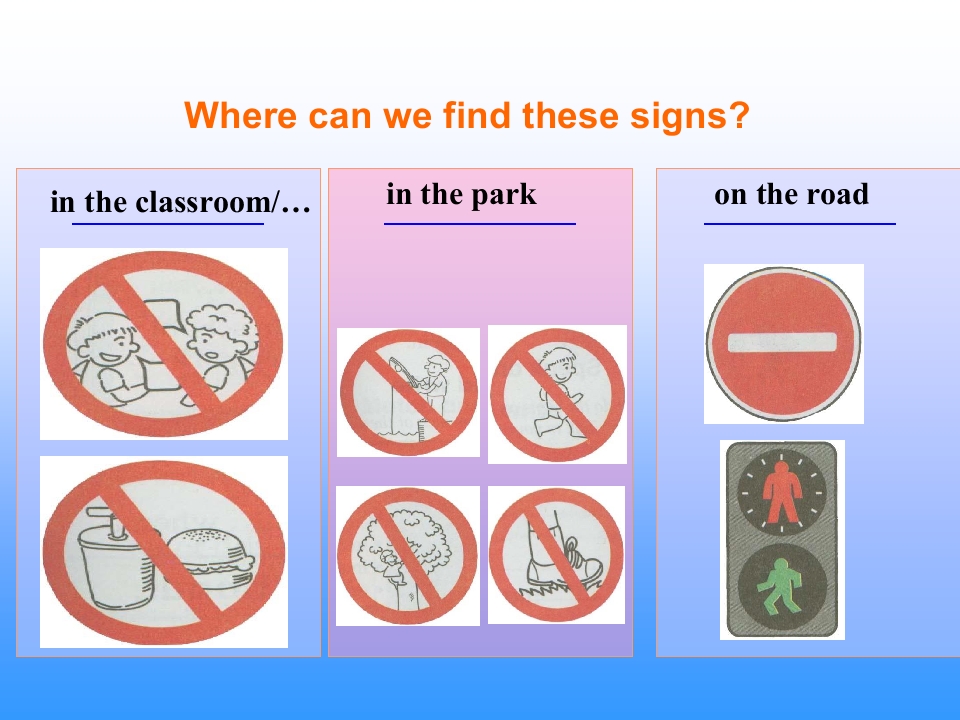 Where can we find these signs?

in the classroom/…

in the park

on the road